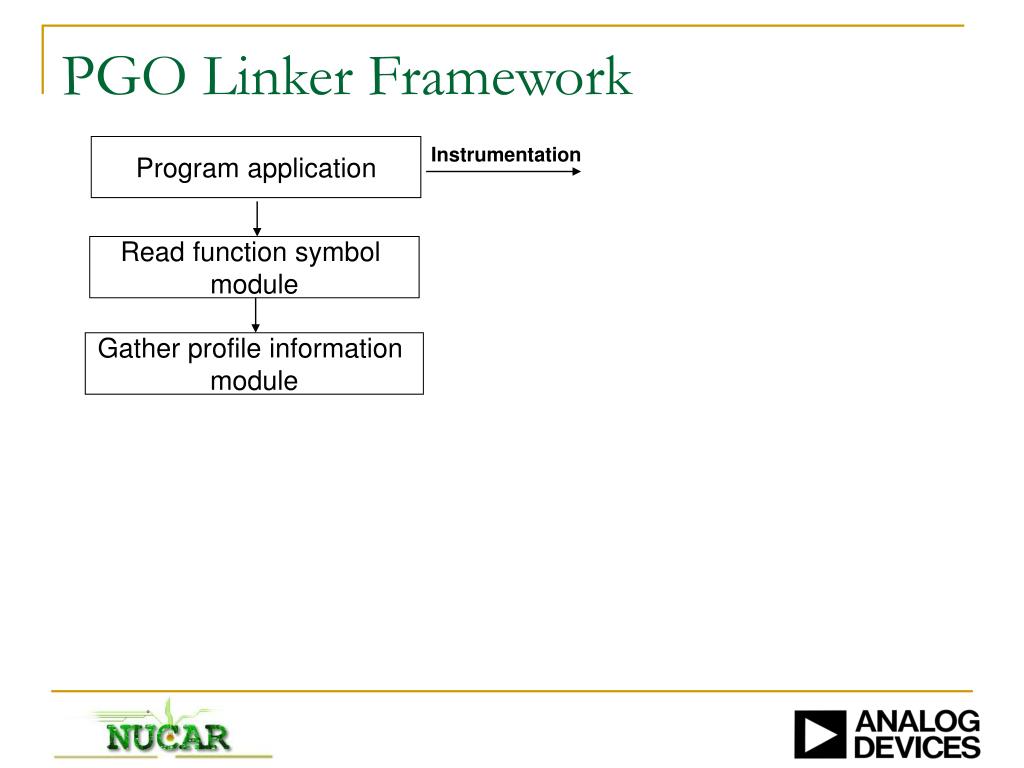 PGO Linker Framework

Program application

Instrumentation

Read function symbol module

Gather profile information module

NUCAR

ANALOG DEVICES